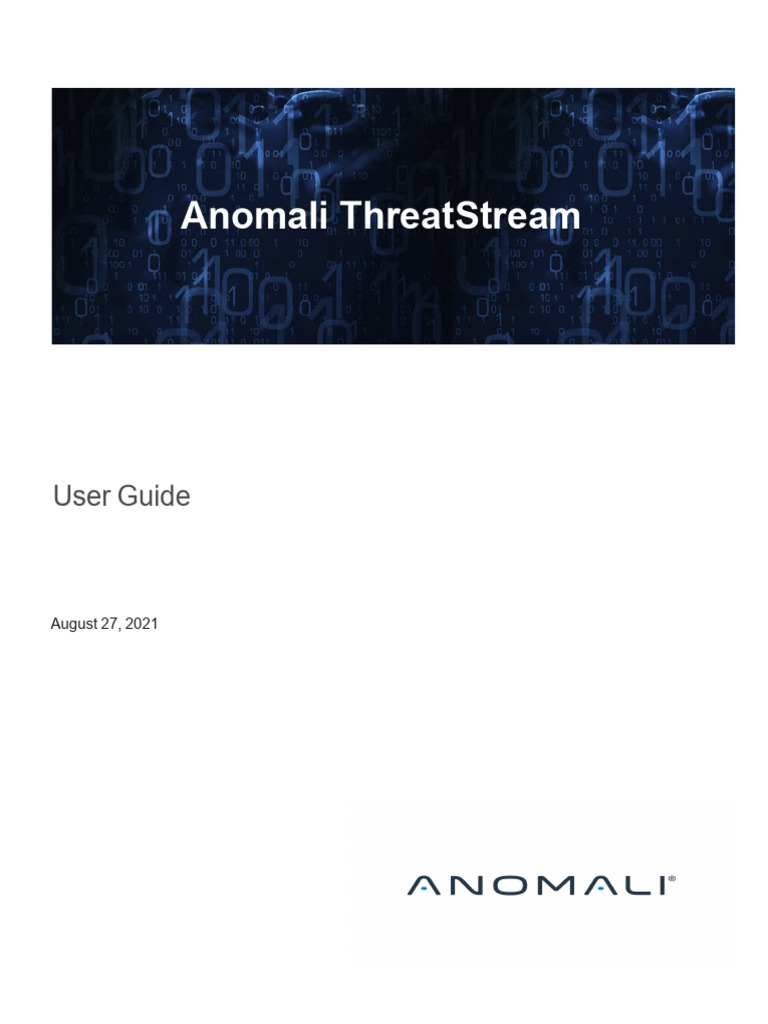 Anomali ThreatStream

User Guide

August 27, 2021

ANOMALI®